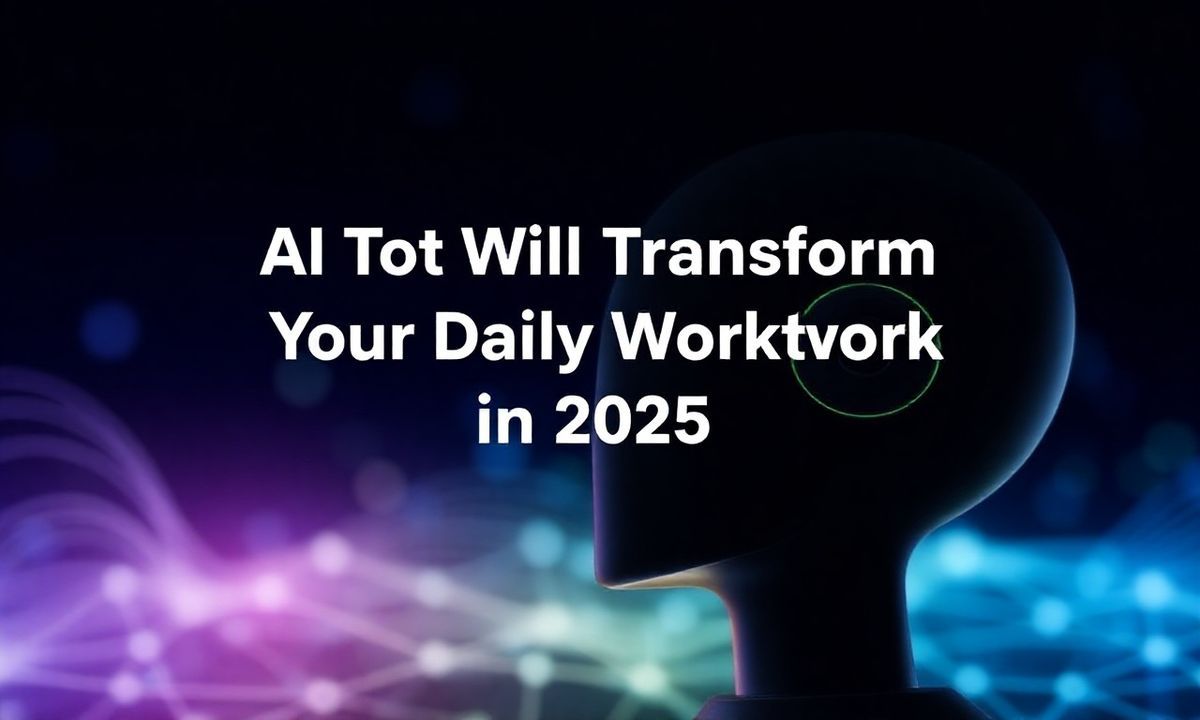 AI Tot Will Transform Your Daily Worktvork in 2025